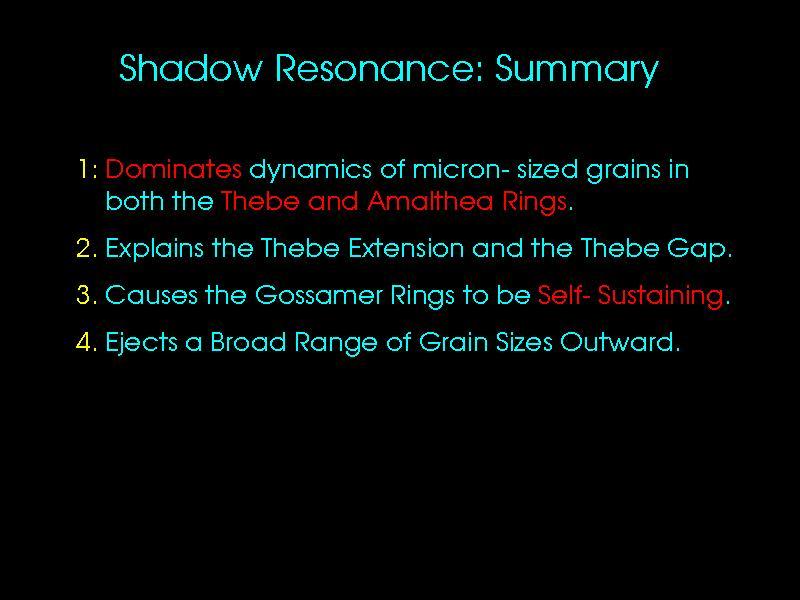 Shadow Resonance: Summary

1: Dominates dynamics of micron- sized grains in both the Thebe and Amalthea Rings.

2. Explains the Thebe Extension and the Thebe Gap.

3. Causes the Gossamer Rings to be Self- Sustaining.

4. Ejects a Broad Range of Grain Sizes Outward.